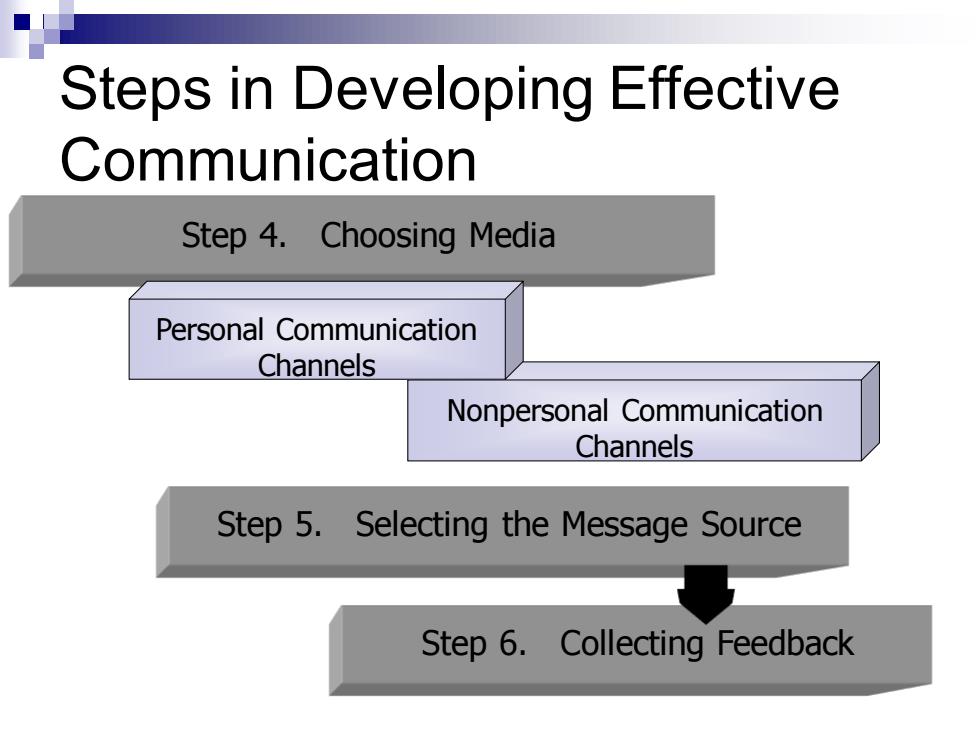 Steps in Developing Effective Communication

Step 4. Choosing Media

Personal Communication Channels

Nonpersonal Communication Channels

Step 5. Selecting the Message Source

Step 6. Collecting Feedback